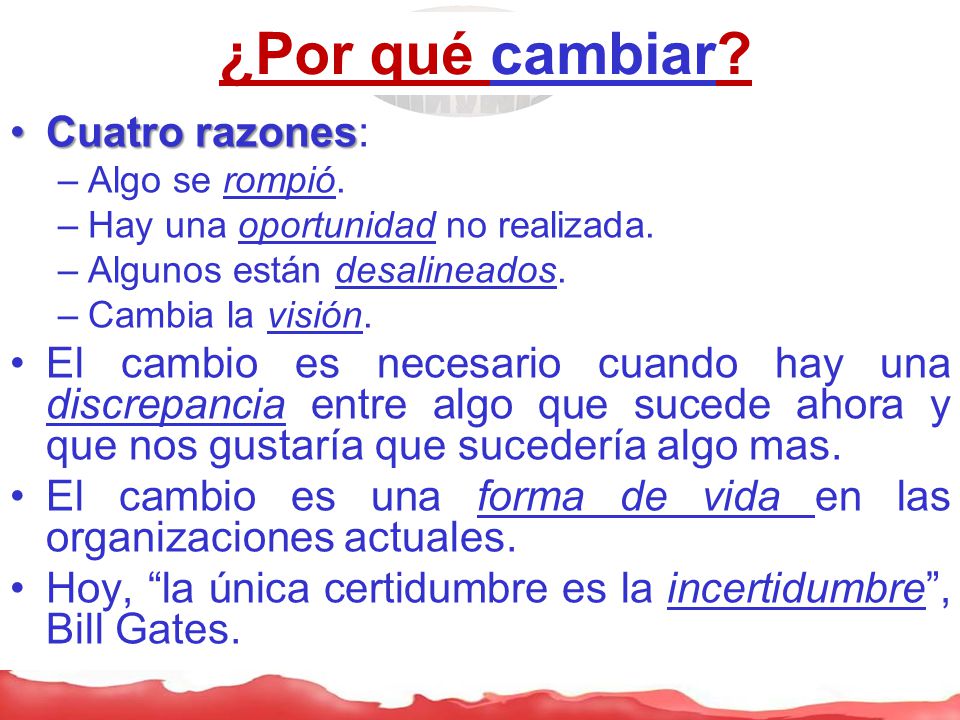 ¿Por qué cambiar?

• Cuatro razones:
– Algo se rompió.
– Hay una oportunidad no realizada.
– Algunos están desalineados.
– Cambia la visión.

• El cambio es necesario cuando hay una discrepancia entre algo que sucede ahora y que nos gustaría que sucedería algo mas.

• El cambio es una forma de vida en las organizaciones actuales.

• Hoy, “la única certidumbre es la incertidumbre”, Bill Gates.